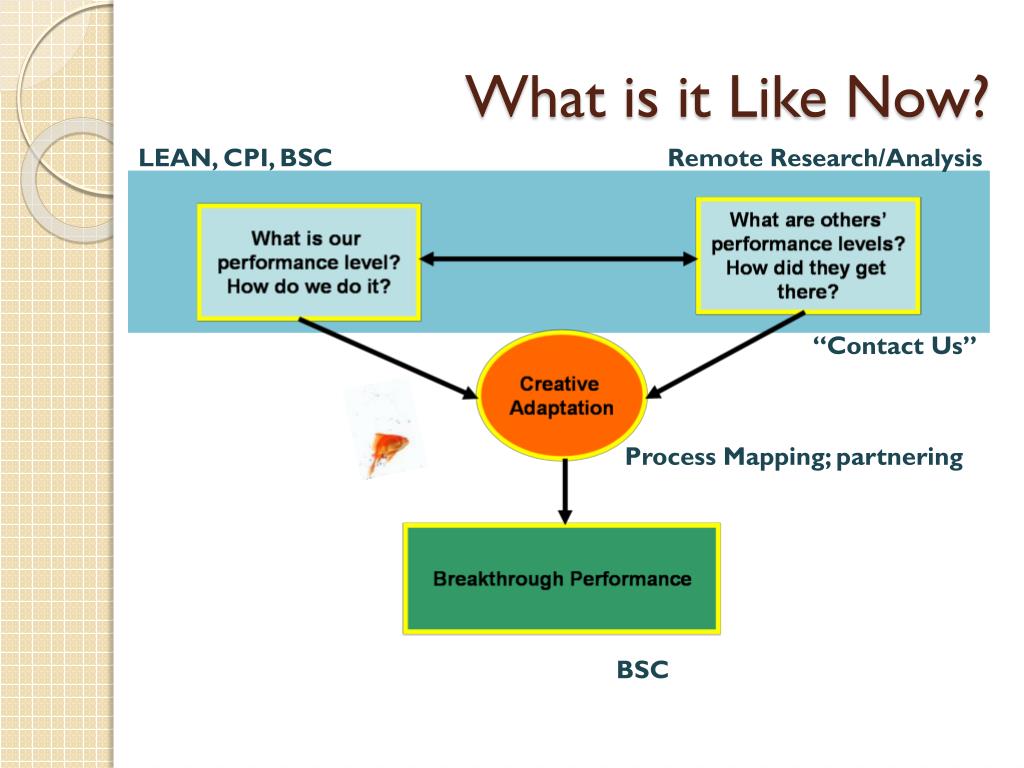 What is it Like Now?

LEAN, CPI, BSC

Remote Research/Analysis

What is our performance level? How do we do it?

What are others' performance levels? How did they get there?

"Contact Us"

Creative Adaptation

Process Mapping; partnering

Breakthrough Performance

BSC